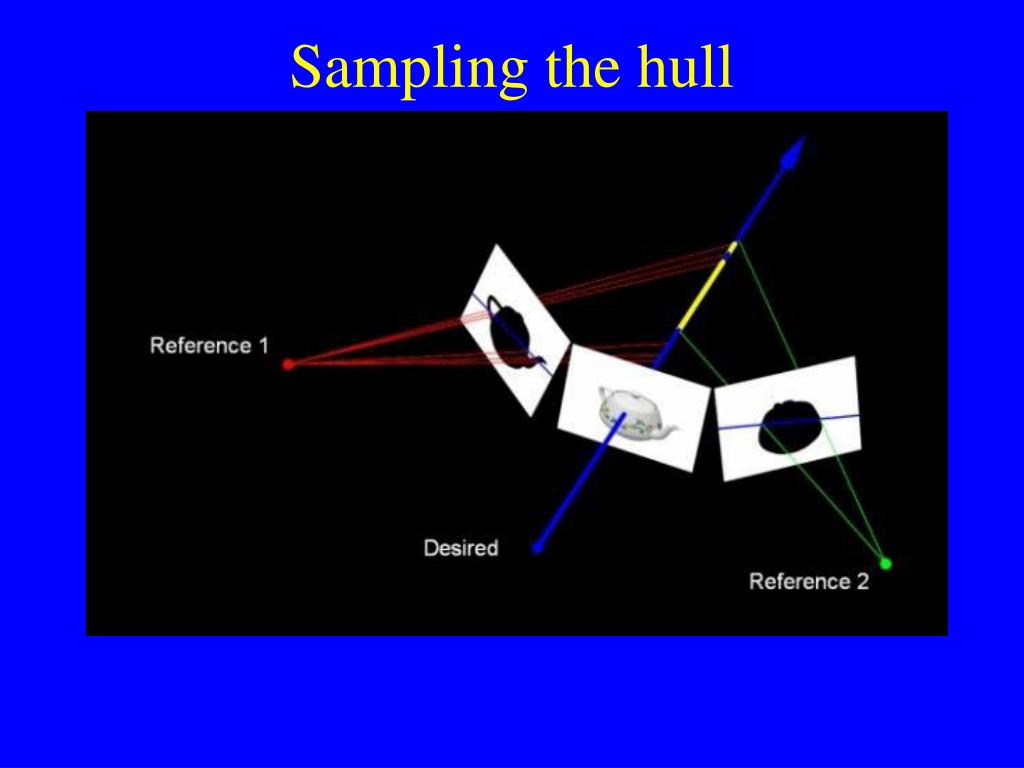 Sampling the hull

Reference 1

Desired

Reference 2